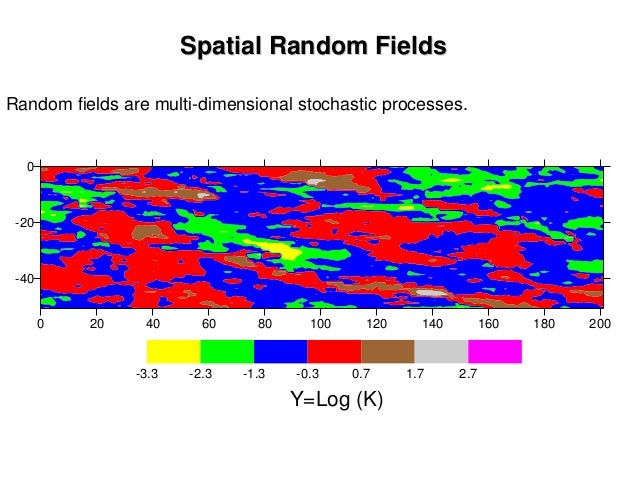 Spatial Random Fields

Random fields are multi-dimensional stochastic processes.

0
-20
-40

0 20 40 60 80 100 120 140 160 180 200

-3.3 -2.3 -1.3 -0.3 0.7 1.7 2.7

Y=Log (K)